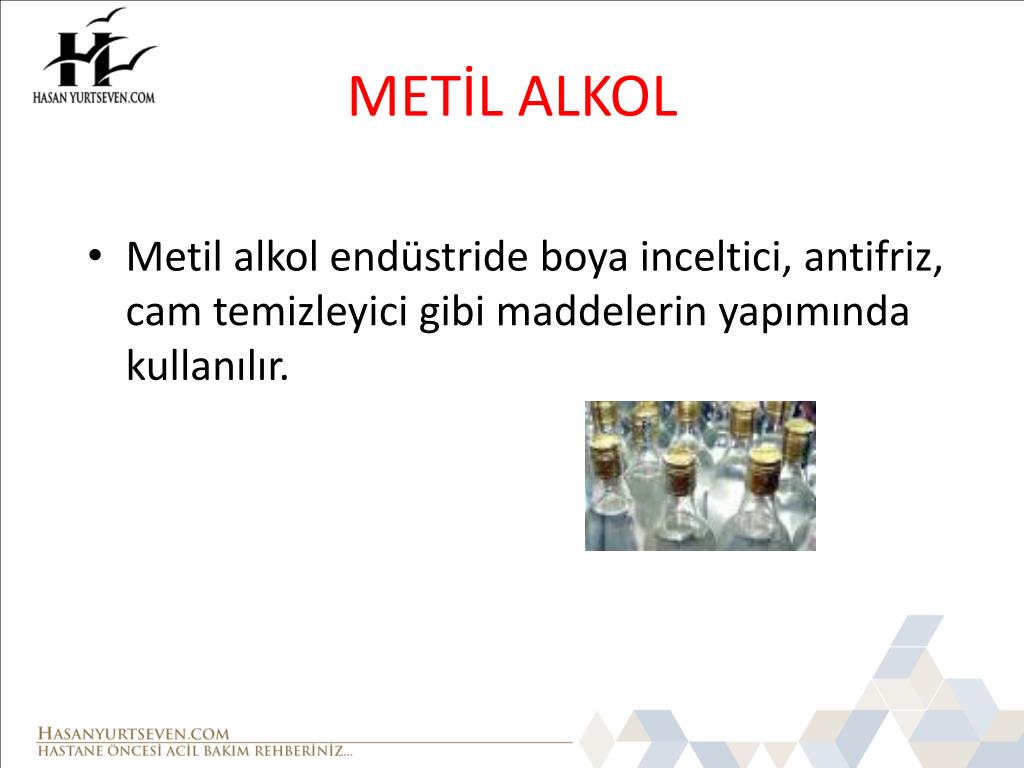 HASAN YURTSEVEN.COM

METİL ALKOL

• Metil alkol endüstride boya inceltici, antifriz, cam temizleyici gibi maddelerin yapımında kullanılır.

HASANYURTSEVEN.COM
HASTANE ÖNCESİ ACİL BAKIM REHBERİNİZ...